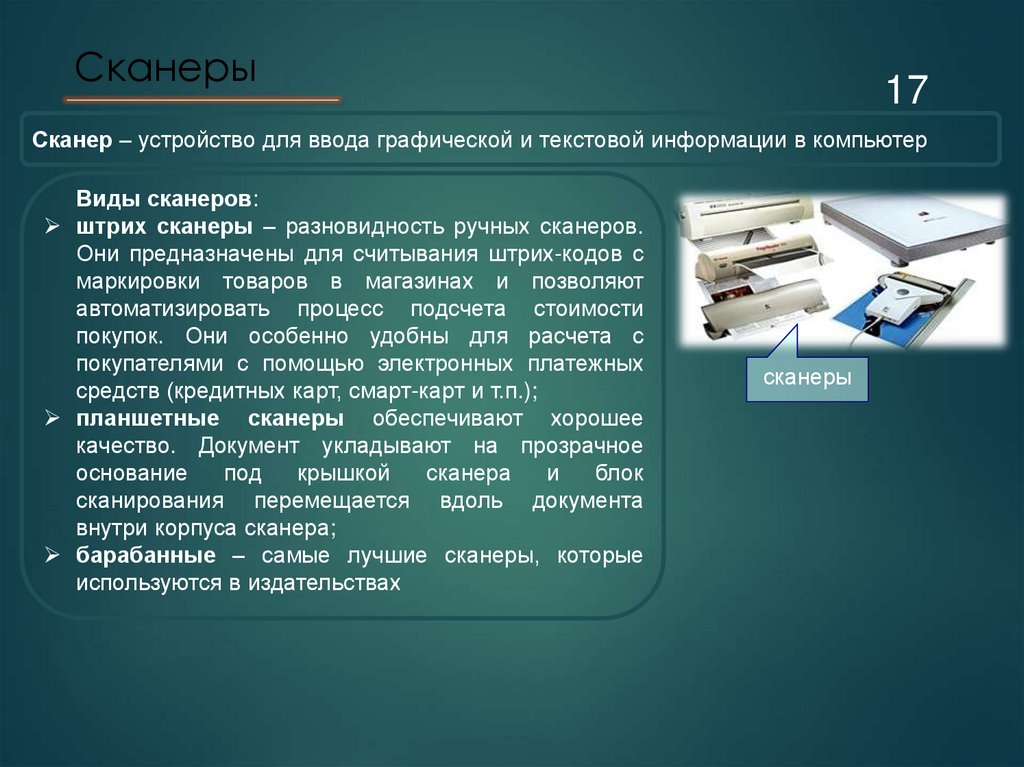 Сканеры

17

Сканер – устройство для ввода графической и текстовой информации в компьютер

Виды сканеров:
➢ штрих сканеры – разновидность ручных сканеров. Они предназначены для считывания штрих-кодов с маркировки товаров в магазинах и позволяют автоматизировать процесс подсчета стоимости покупок. Они особенно удобны для расчета с покупателями с помощью электронных платежных средств (кредитных карт, смарт-карт и т.п.);
➢ планшетные сканеры обеспечивают хорошее качество. Документ укладывают на прозрачное основание под крышкой сканера и блок сканирования перемещается вдоль документа внутри корпуса сканера;
➢ барабанные – самые лучшие сканеры, которые используются в издательствах

сканеры